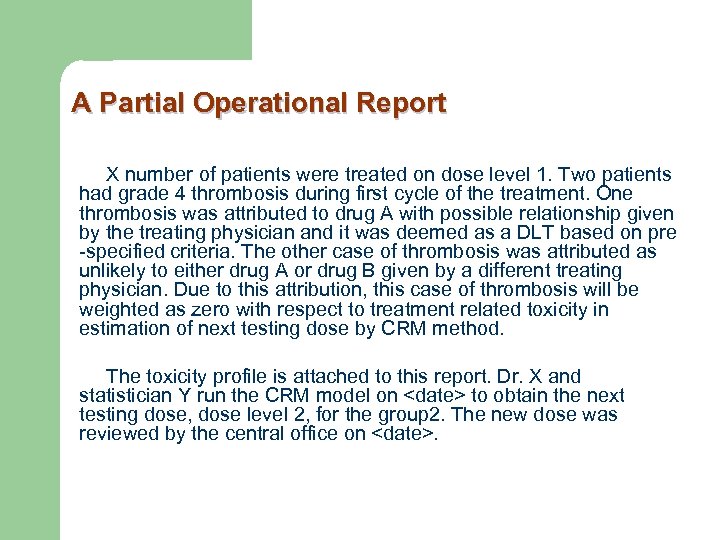 A Partial Operational Report

X number of patients were treated on dose level 1. Two patients had grade 4 thrombosis during first cycle of the treatment. One thrombosis was attributed to drug A with possible relationship given by the treating physician and it was deemed as a DLT based on pre -specified criteria. The other case of thrombosis was attributed as unlikely to either drug A or drug B given by a different treating physician. Due to this attribution, this case of thrombosis will be weighted as zero with respect to treatment related toxicity in estimation of next testing dose by CRM method.

The toxicity profile is attached to this report. Dr. X and statistician Y run the CRM model on <date> to obtain the next testing dose, dose level 2, for the group2. The new dose was reviewed by the central office on <date>.